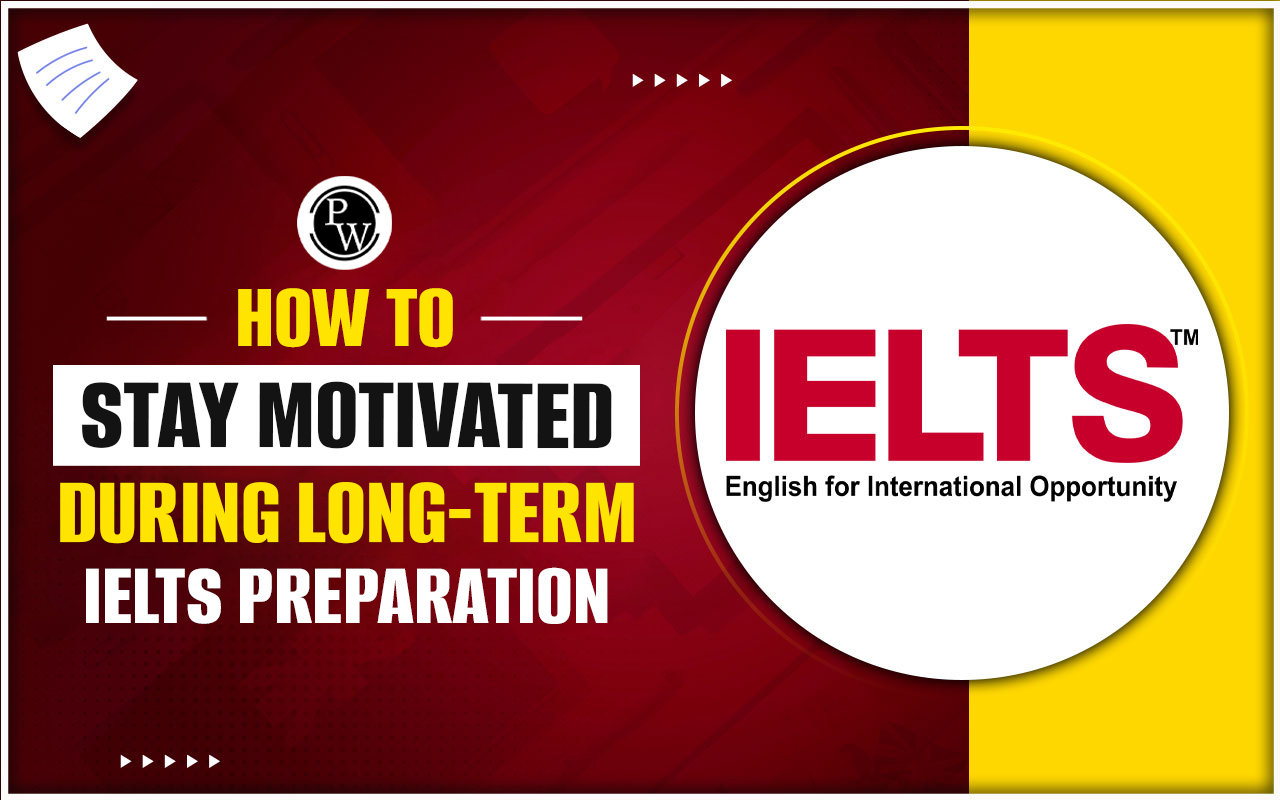 PW

HOW TO
STAY MOTIVATED
DURING LONG-TERM
IELTS PREPARATION

IELTS™
English for International Opportunity